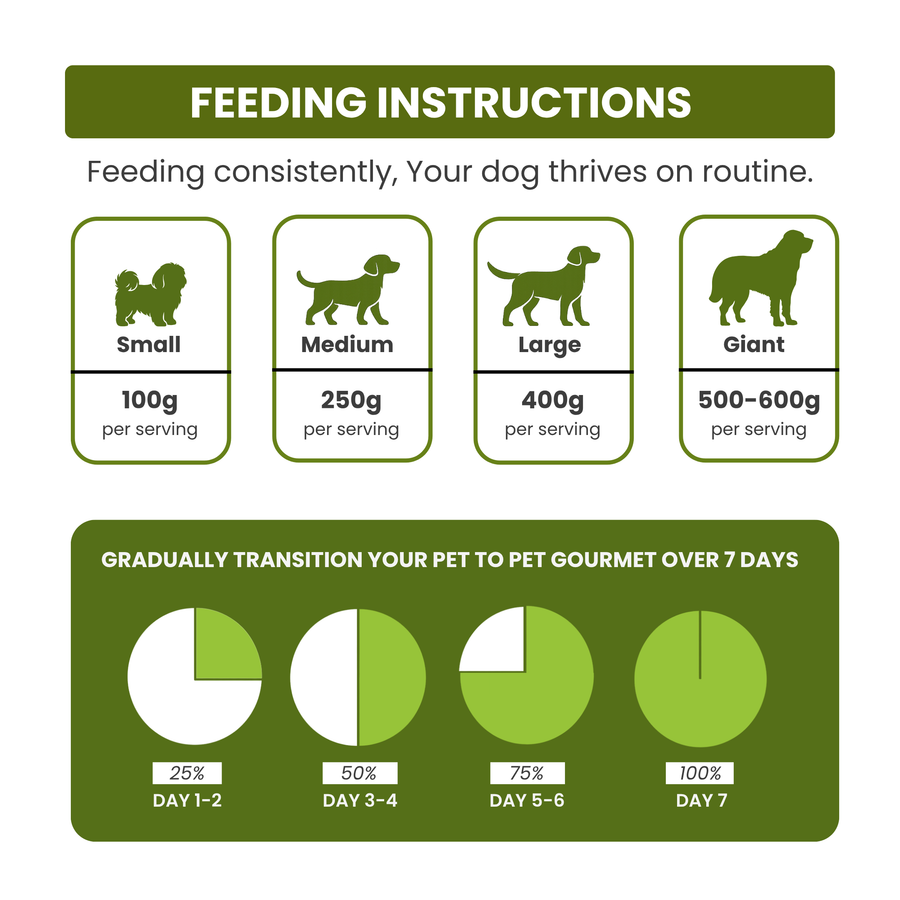 FEEDING INSTRUCTIONS

Feeding consistently, Your dog thrives on routine.

Small
100g
per serving

Medium
250g
per serving

Large
400g
per serving

Giant
500-600g
per serving

GRADUALLY TRANSITION YOUR PET TO PET GOURMET OVER 7 DAYS

25%
DAY 1-2

50%
DAY 3-4

75%
DAY 5-6

100%
DAY 7